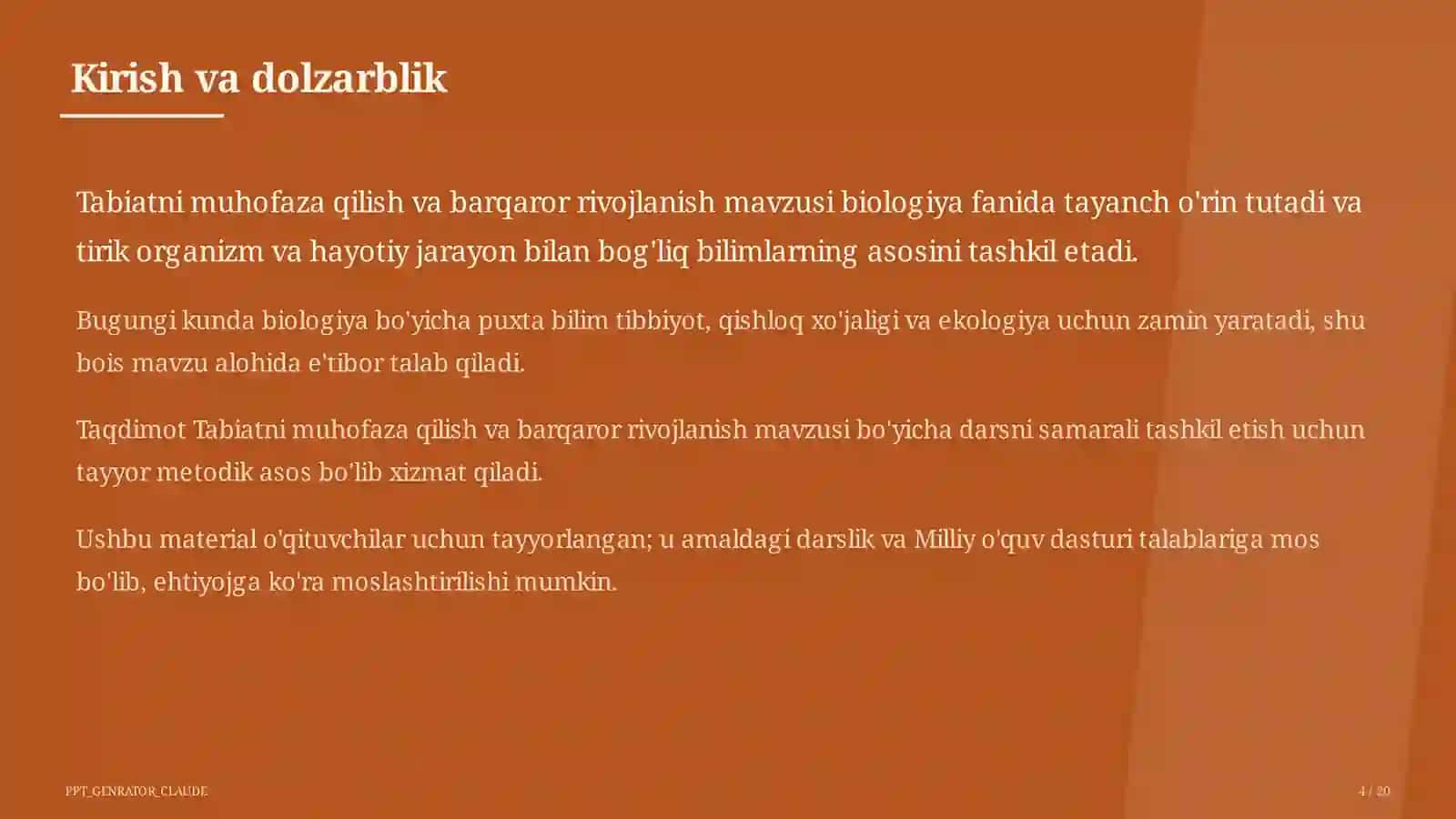 Kirish va dolzarblik

Tabiatni muhofaza qilish va barqaror rivojlanish mavzusi biologiya fanida tayanch o'rin tutadi va tirik organizm va hayotiy jarayon bilan bog'liq bilimlarning asosini tashkil etadi.

Bugungi kunda biologiya bo'yicha puxta bilim tibbiyot, qishloq xo'jaligi va ekologiya uchun zamin yaratadi, shu bois mavzu alohida e'tibor talab qiladi.

Taqdimot Tabiatni muhofaza qilish va barqaror rivojlanish mavzusi bo'yicha darsni samarali tashkil etish uchun tayyor metodik asos bo'lib xizmat qiladi.

Ushbu material o'qituvchilar uchun tayyorlangan; u amaldagi darslik va Milliy o'quv dasturi talablariga mos bo'lib, ehtiyojga ko'ra moslashtirilishi mumkin.

PPT_GENRATOR_CLAUDE

4 / 20